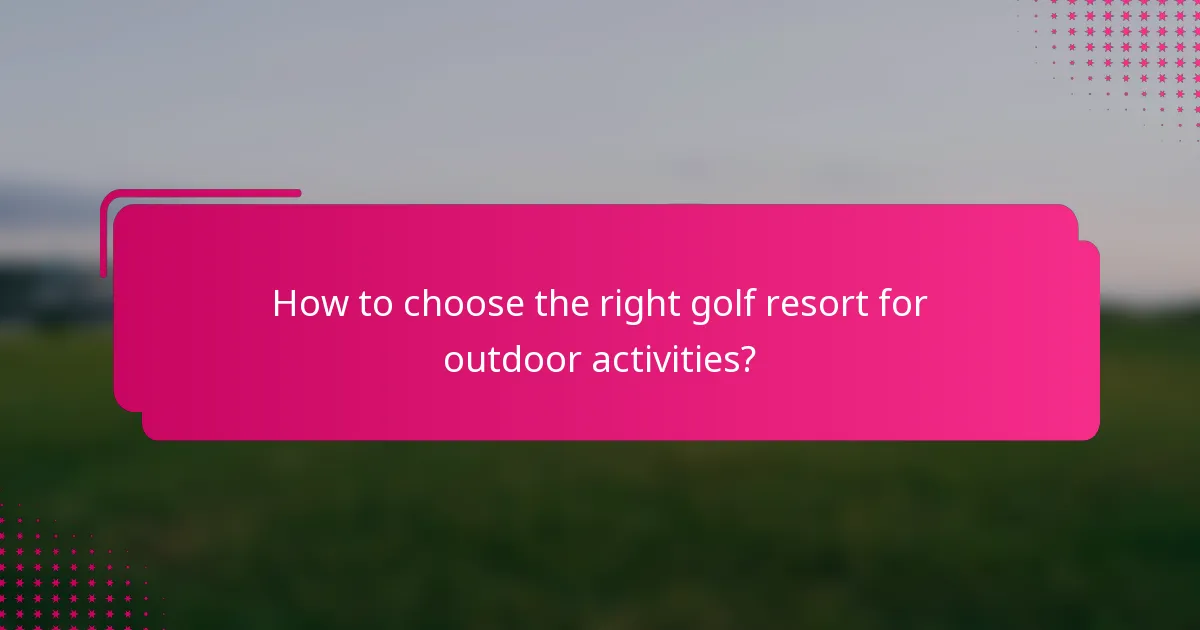 How to choose the right golf resort for outdoor activities?